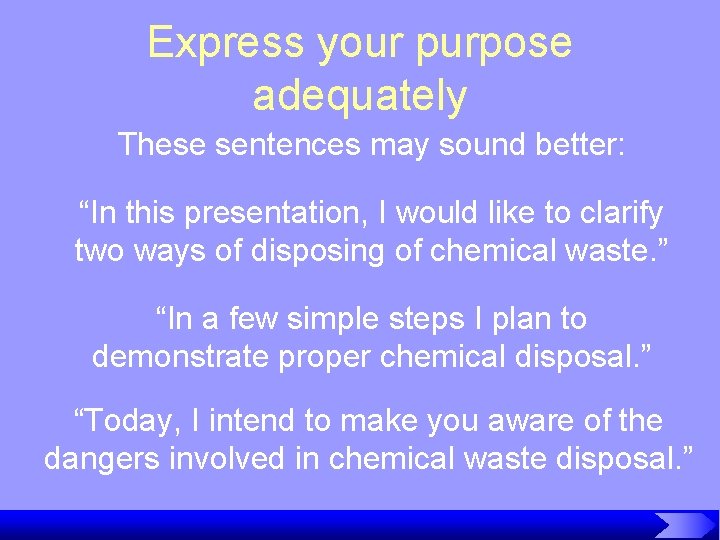 Express your purpose adequately

These sentences may sound better:

“In this presentation, I would like to clarify two ways of disposing of chemical waste.”

“In a few simple steps I plan to demonstrate proper chemical disposal.”

“Today, I intend to make you aware of the dangers involved in chemical waste disposal.”